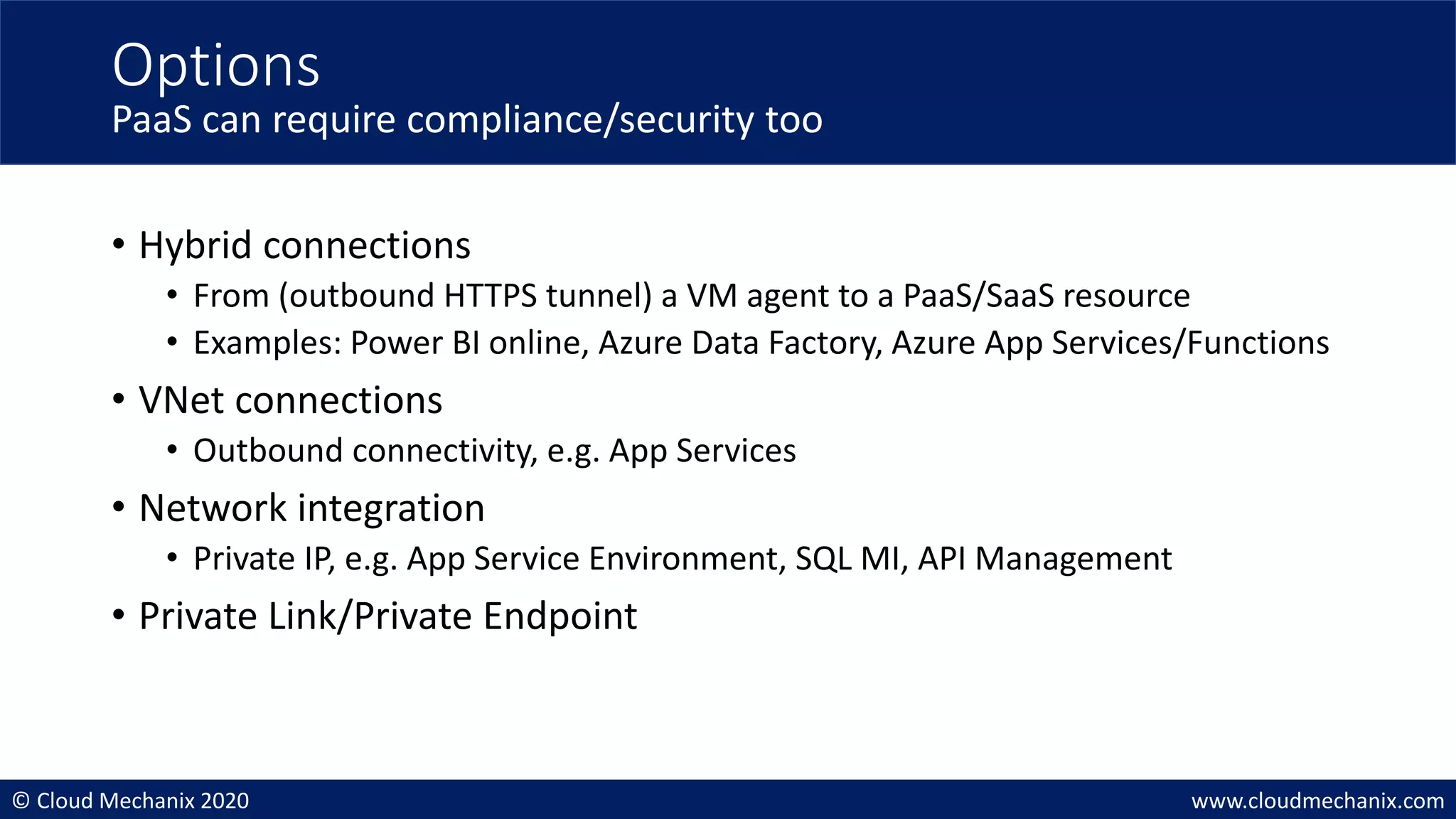 Options
PaaS can require compliance/security too

• Hybrid connections
  • From (outbound HTTPS tunnel) a VM agent to a PaaS/SaaS resource
  • Examples: Power BI online, Azure Data Factory, Azure App Services/Functions
• VNet connections
  • Outbound connectivity, e.g. App Services
• Network integration
  • Private IP, e.g. App Service Environment, SQL MI, API Management
• Private Link/Private Endpoint

© Cloud Mechanix 2020

www.cloudmechanix.com